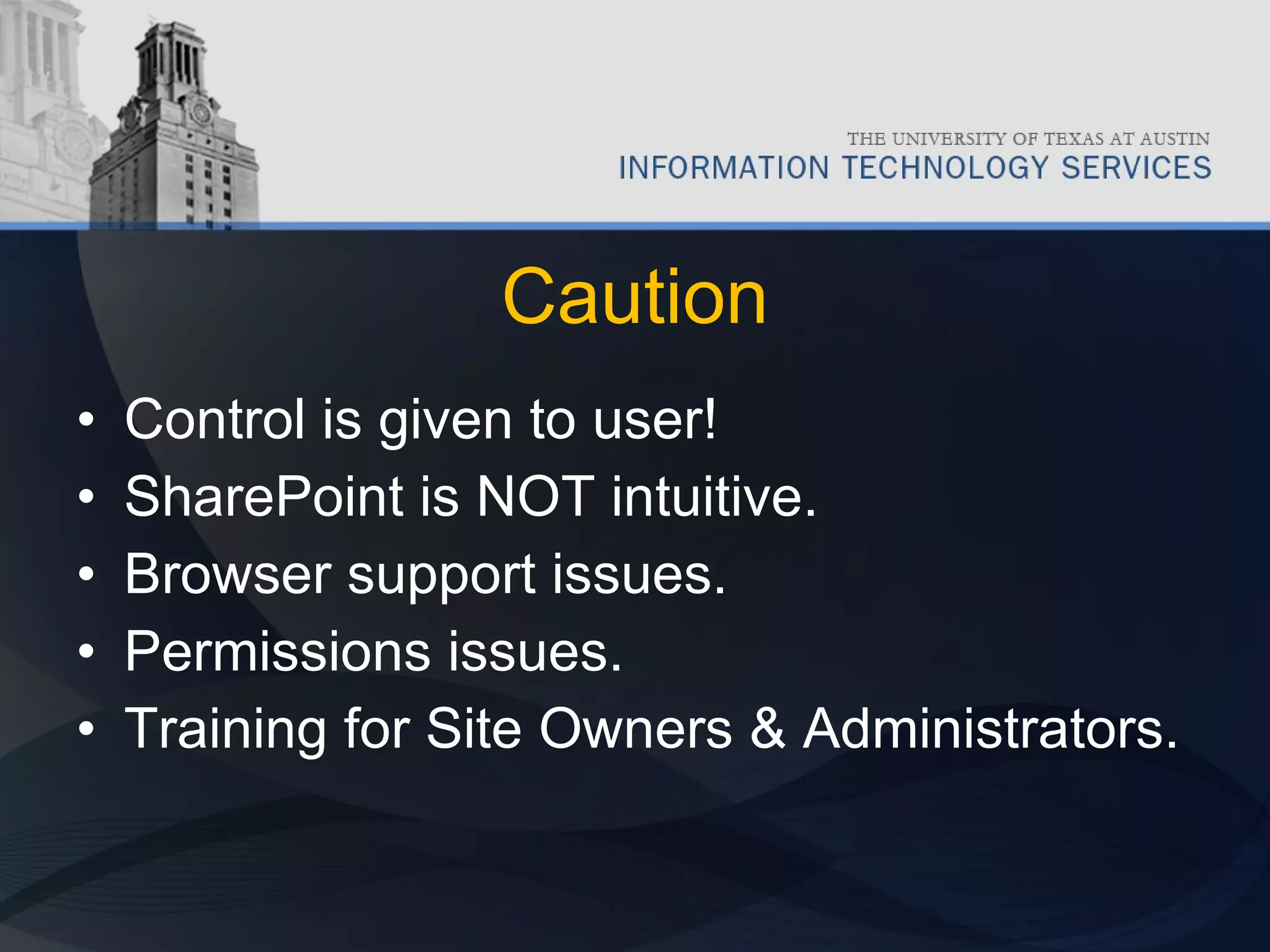 THE UNIVERSITY OF TEXAS AT AUSTIN
INFORMATION TECHNOLOGY SERVICES

Caution

• Control is given to user!
• SharePoint is NOT intuitive.
• Browser support issues.
• Permissions issues.
• Training for Site Owners & Administrators.